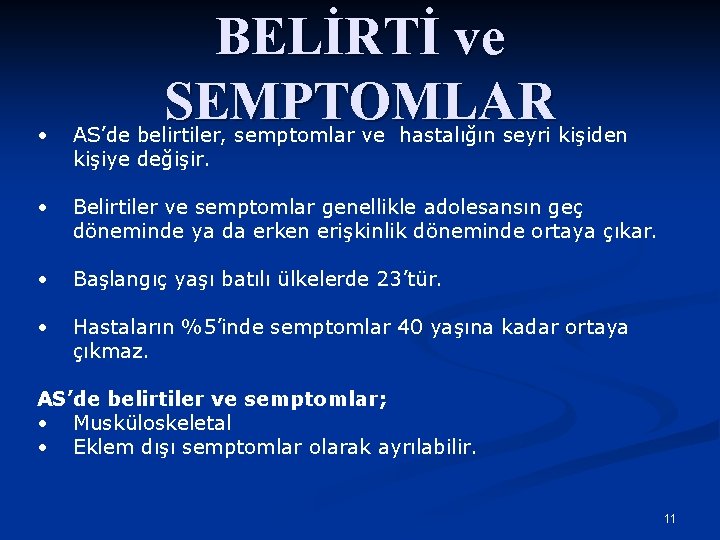 BELİRTİ ve SEMPTOMLAR

• AS'de belirtiler, semptomlar ve hastalığın seyri kişiden kişiye değişir.

• Belirtiler ve semptomlar genellikle adolesansın geç döneminde ya da erken erişkinlik döneminde ortaya çıkar.

• Başlangıç yaşı batılı ülkelerde 23'tür.

• Hastaların %5'inde semptomlar 40 yaşına kadar ortaya çıkmaz.

AS'de belirtiler ve semptomlar;
• Musküloskeletal
• Eklem dışı semptomlar olarak ayrılabilir.

11